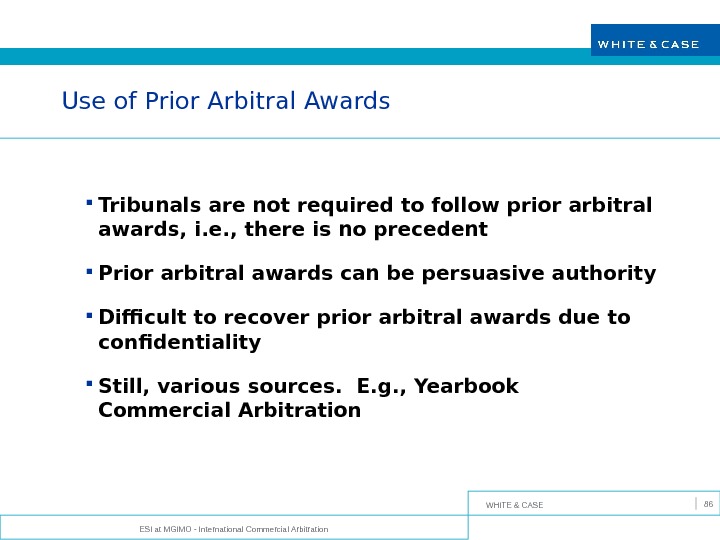 WHITE & CASE

Use of Prior Arbitral Awards

▪ Tribunals are not required to follow prior arbitral awards, i.e., there is no precedent

▪ Prior arbitral awards can be persuasive authority

▪ Difficult to recover prior arbitral awards due to confidentiality

▪ Still, various sources. E.g., Yearbook Commercial Arbitration

WHITE & CASE

86

ESI at MGIMO - International Commercial Arbitration